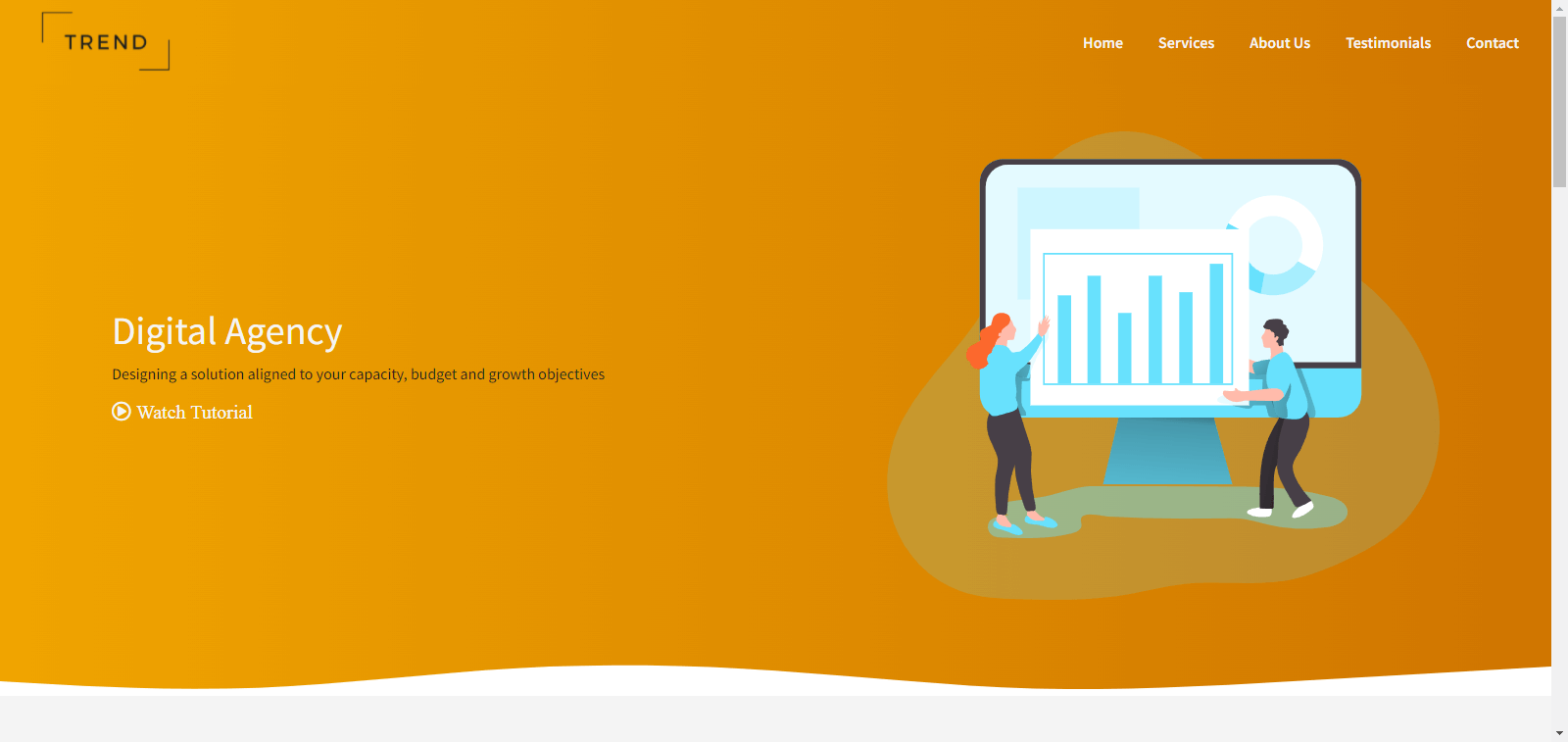 TREND

Home Services About Us Testimonials Contact

Digital Agency

Designing a solution aligned to your capacity, budget and growth objectives

Watch Tutorial